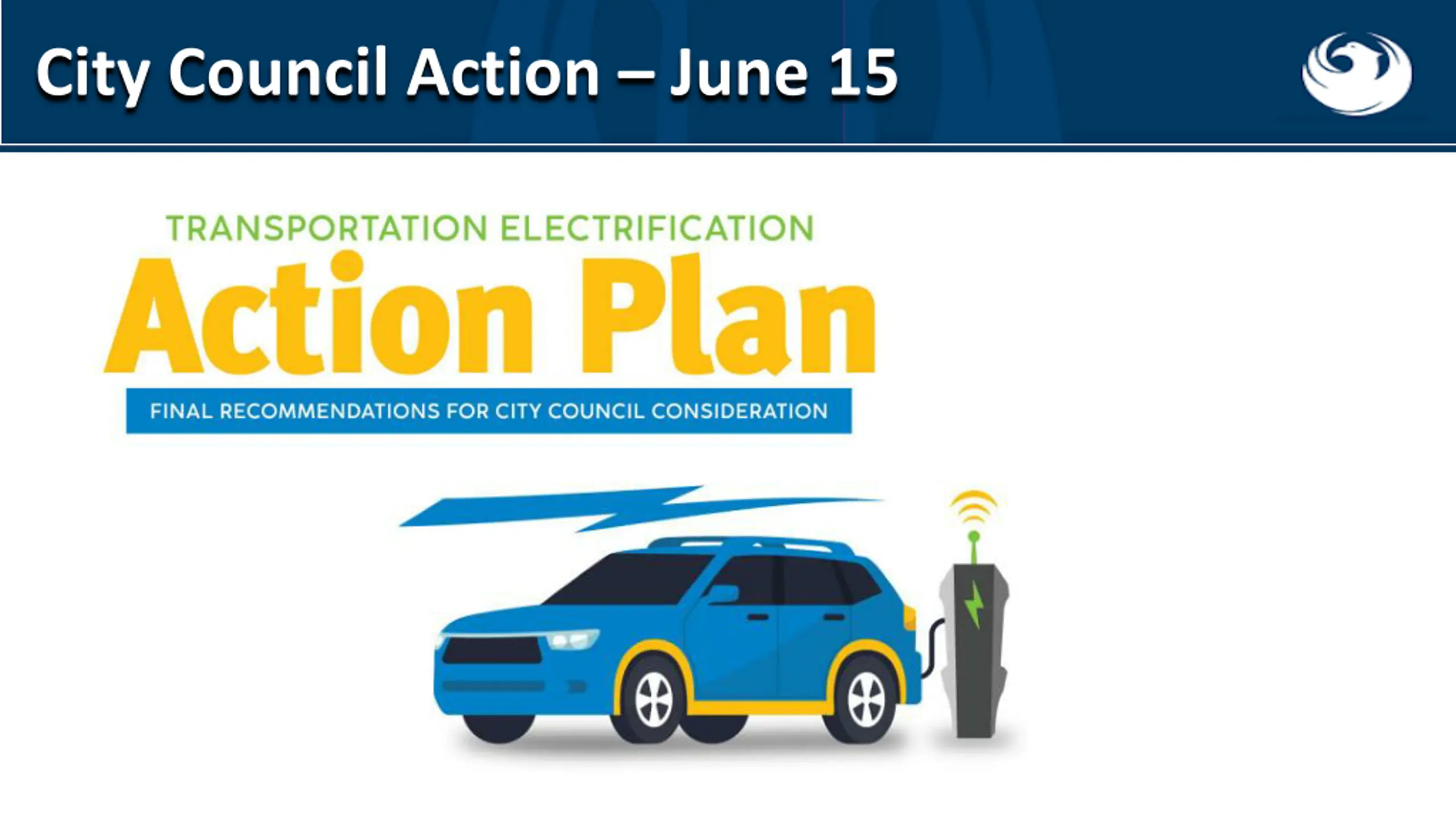 City Council Action – June 15

TRANSPORTATION ELECTRIFICATION

Action Plan

FINAL RECOMMENDATIONS FOR CITY COUNCIL CONSIDERATION